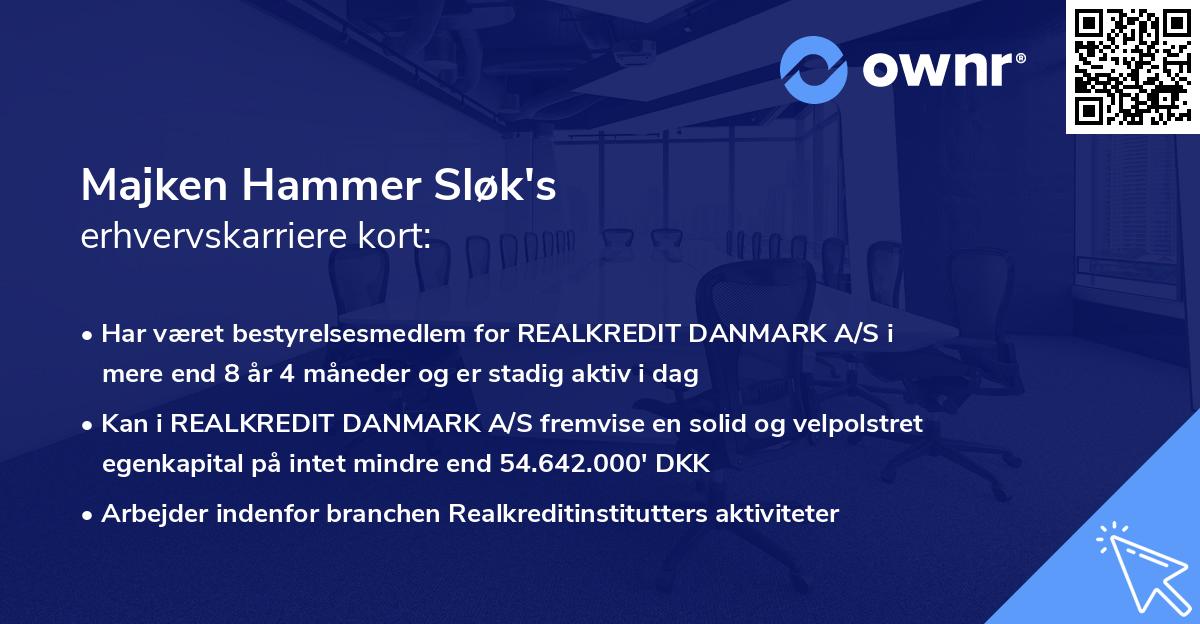 ownr®

Majken Hammer Sløk's
erhvervskarriere kort:

• Har været bestyrelsesmedlem for REALKREDIT DANMARK A/S i mere end 8 år 4 måneder og er stadig aktiv i dag

• Kan i REALKREDIT DANMARK A/S fremvise en solid og velpolstret egenkapital på intet mindre end 54.642.000' DKK

• Arbejder indenfor branchen Realkreditinstitutters aktiviteter